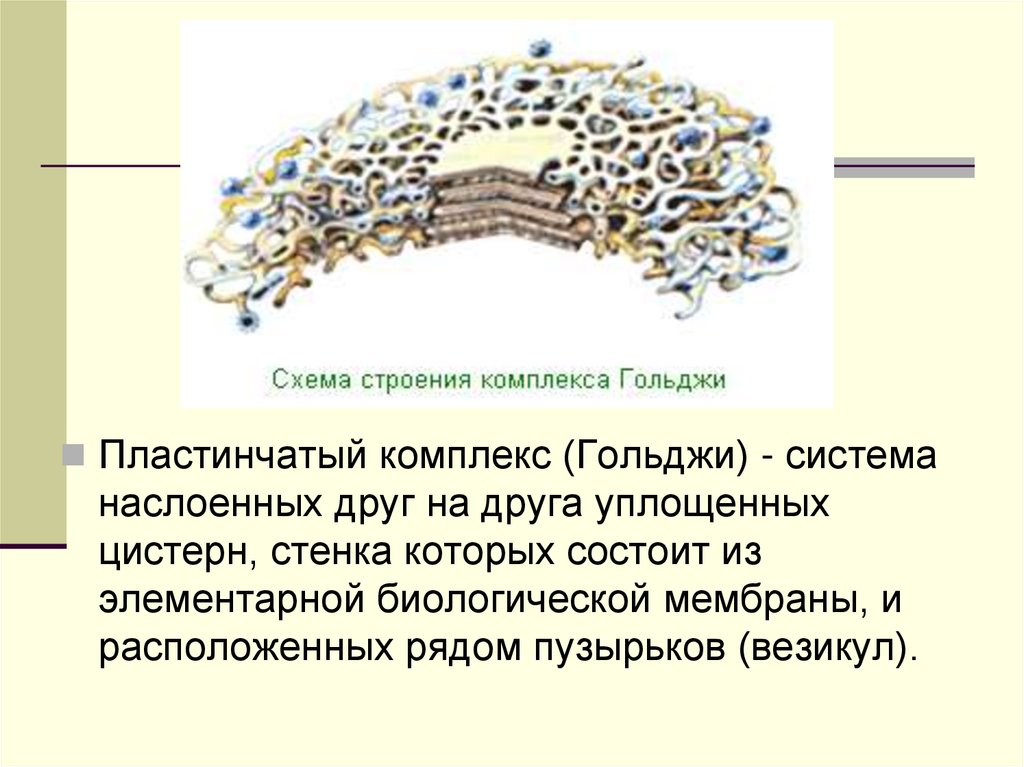 Схема строения комплекса Гольджи

Пластинчатый комплекс (Гольджи) - система наслоенных друг на друга уплощенных цистерн, стенка которых состоит из элементарной биологической мембраны, и расположенных рядом пузырьков (везикул).